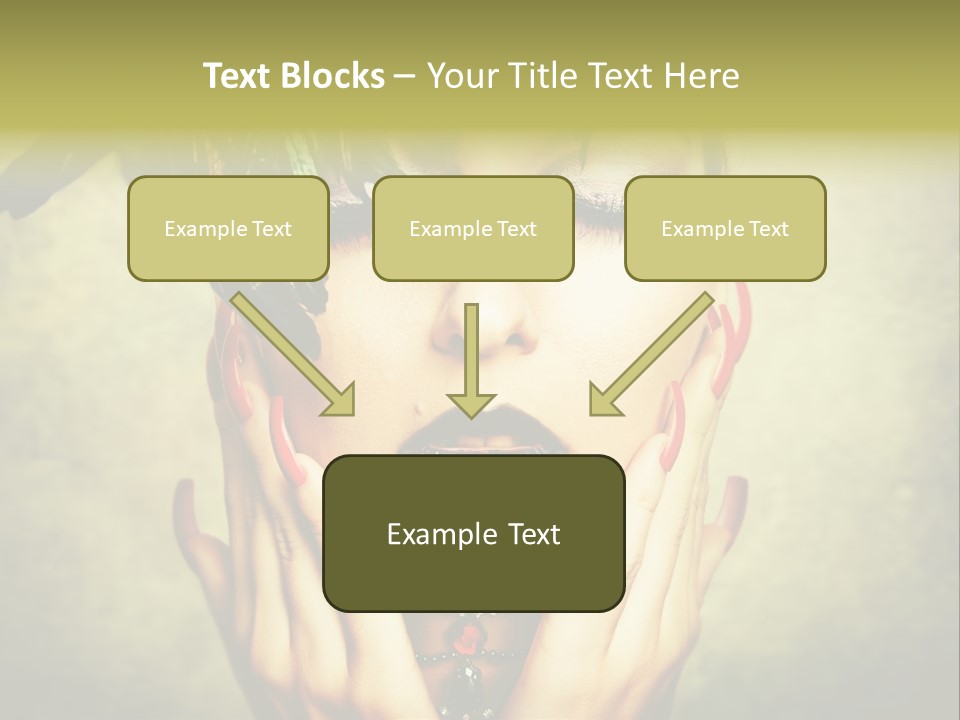 Text Blocks – Your Title Text Here

Example Text

Example Text

Example Text

Example Text